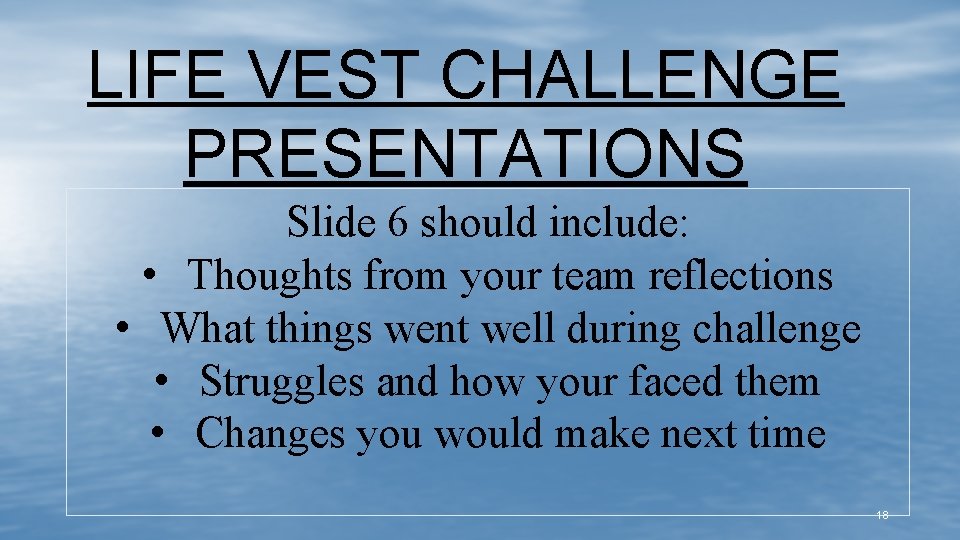 LIFE VEST CHALLENGE PRESENTATIONS

Slide 6 should include:

• Thoughts from your team reflections
• What things went well during challenge
• Struggles and how your faced them
• Changes you would make next time

18